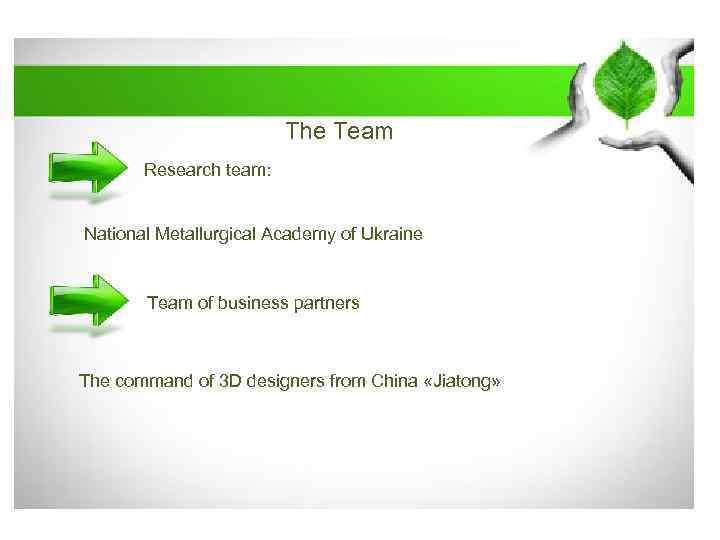 The Team

Research team:

National Metallurgical Academy of Ukraine

Team of business partners

The command of 3D designers from China «Jiatong»